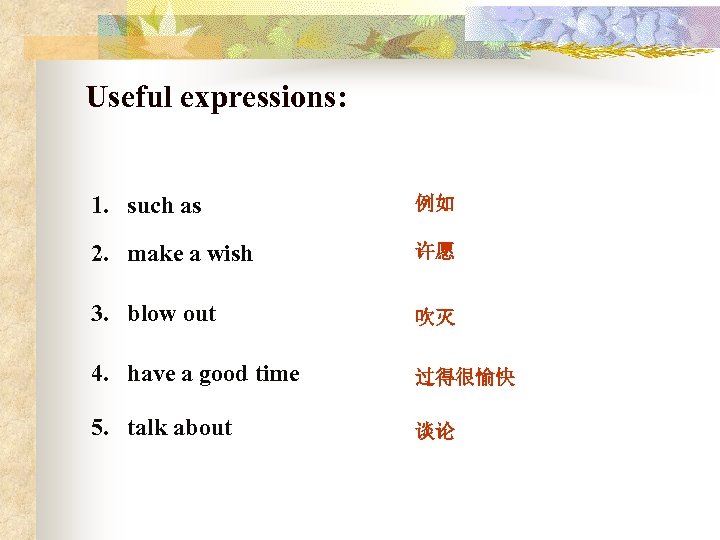 Useful expressions:

1. such as 例如
2. make a wish 许愿
3. blow out 吹灭
4. have a good time 过得很愉快
5. talk about 谈论